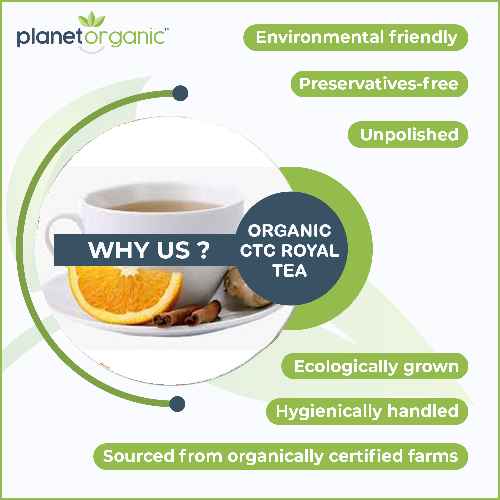 planetorganic™

Environmental friendly

Preservatives-free

Unpolished

WHY US ?

ORGANIC CTC ROYAL TEA

Ecologically grown

Hygienically handled

Sourced from organically certified farms